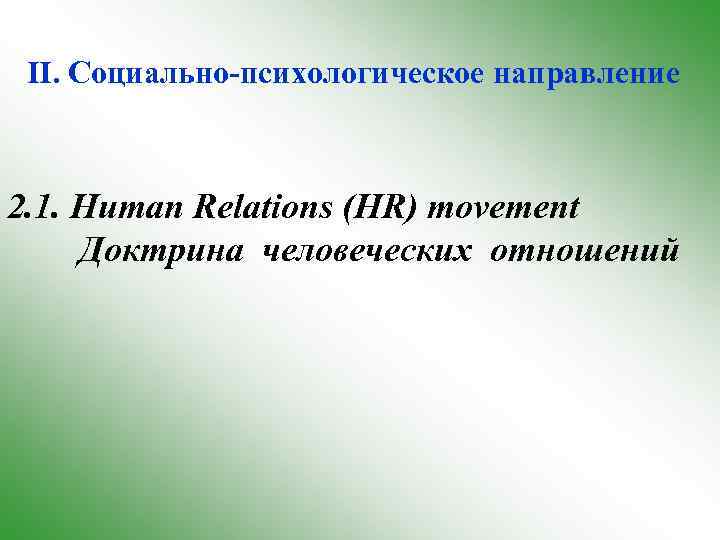 II. Социально-психологическое направление

2.1. Human Relations (HR) movement
Доктрина человеческих отношений